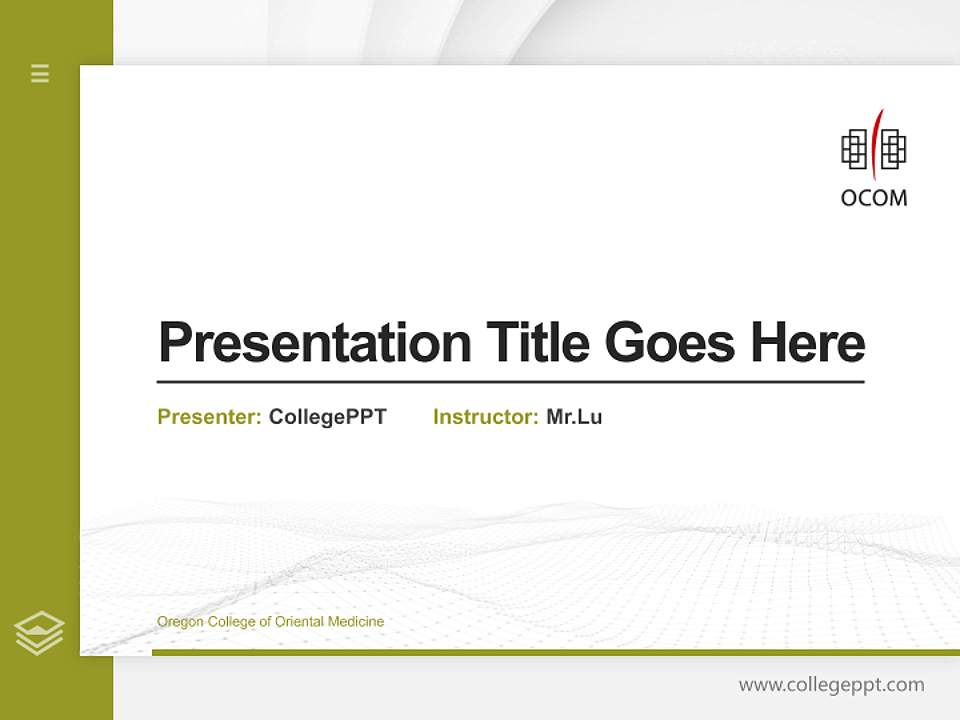 OCOM

Presentation Title Goes Here

Presenter: CollegePPT Instructor: Mr.Lu

Oregon College of Oriental Medicine

www.collegeppt.com